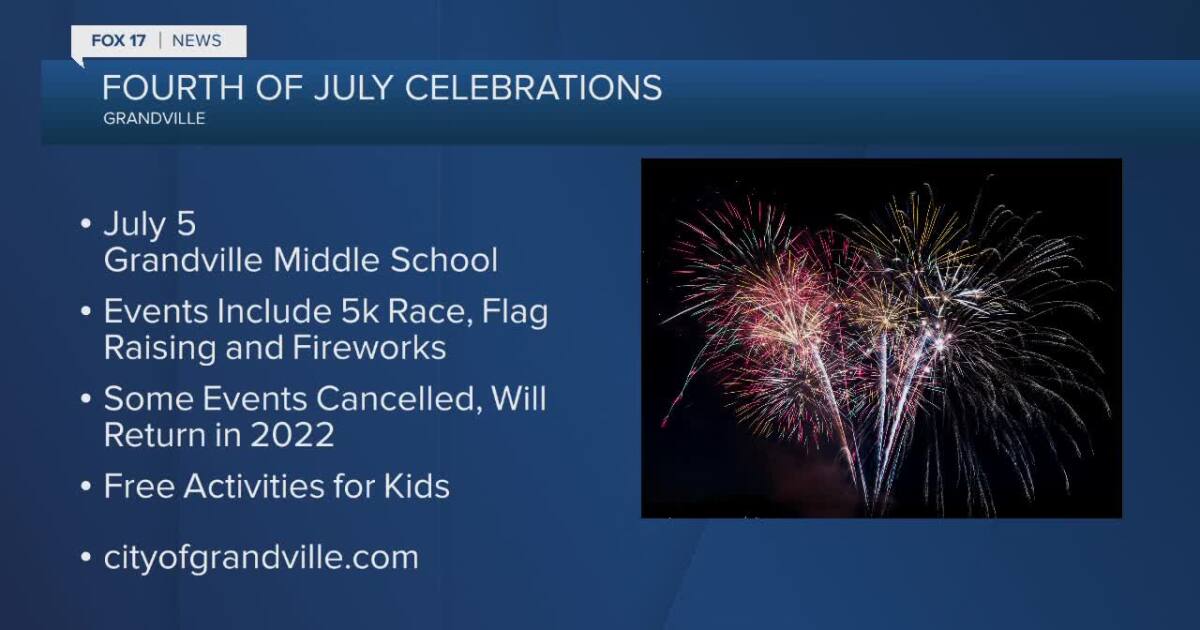 FOX 17 | NEWS

FOURTH OF JULY CELEBRATIONS
GRANDVILLE

• July 5
Grandville Middle School

• Events Include 5k Race, Flag Raising and Fireworks

• Some Events Cancelled, Will Return in 2022

• Free Activities for Kids

• cityofgrandville.com